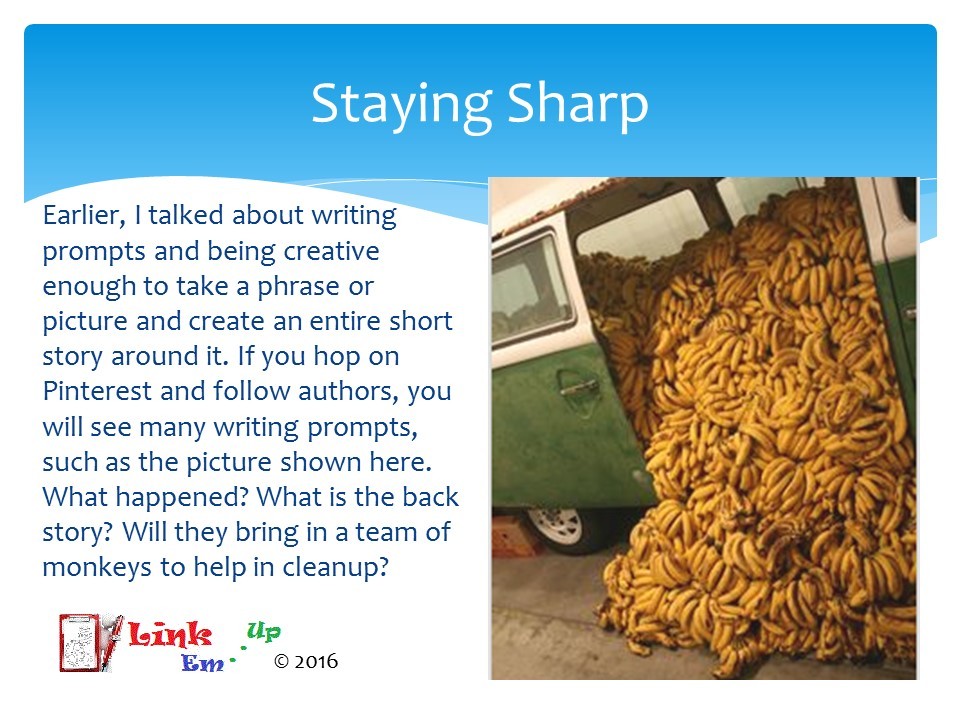 Staying Sharp

Earlier, I talked about writing prompts and being creative enough to take a phrase or picture and create an entire short story around it. If you hop on Pinterest and follow authors, you will see many writing prompts, such as the picture shown here. What happened? What is the back story? Will they bring in a team of monkeys to help in cleanup?

Link Em Up © 2016